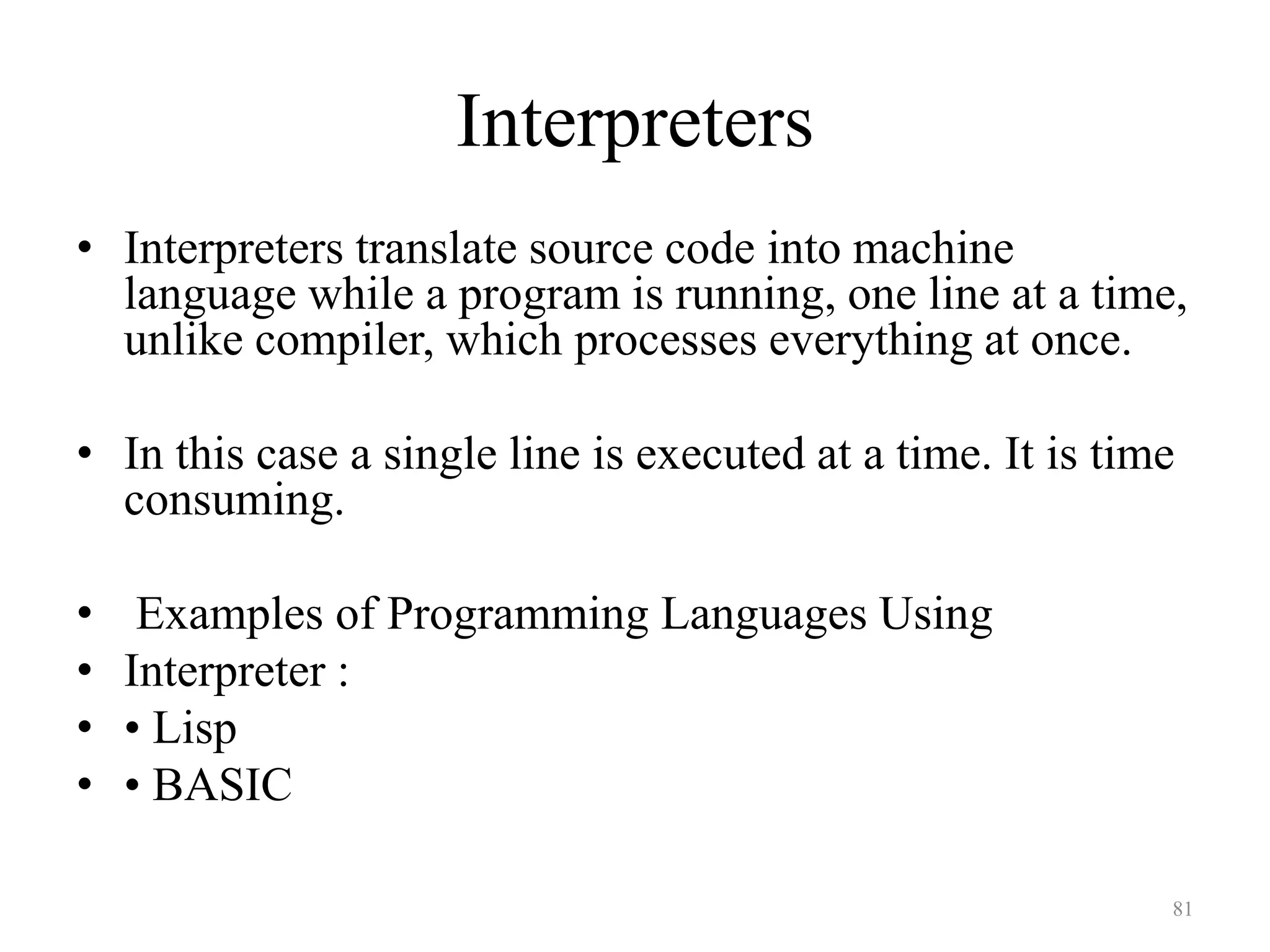 Interpreters

• Interpreters translate source code into machine language while a program is running, one line at a time, unlike compiler, which processes everything at once.

• In this case a single line is executed at a time. It is time consuming.

• Examples of Programming Languages Using
• Interpreter :
• • Lisp
• • BASIC

81